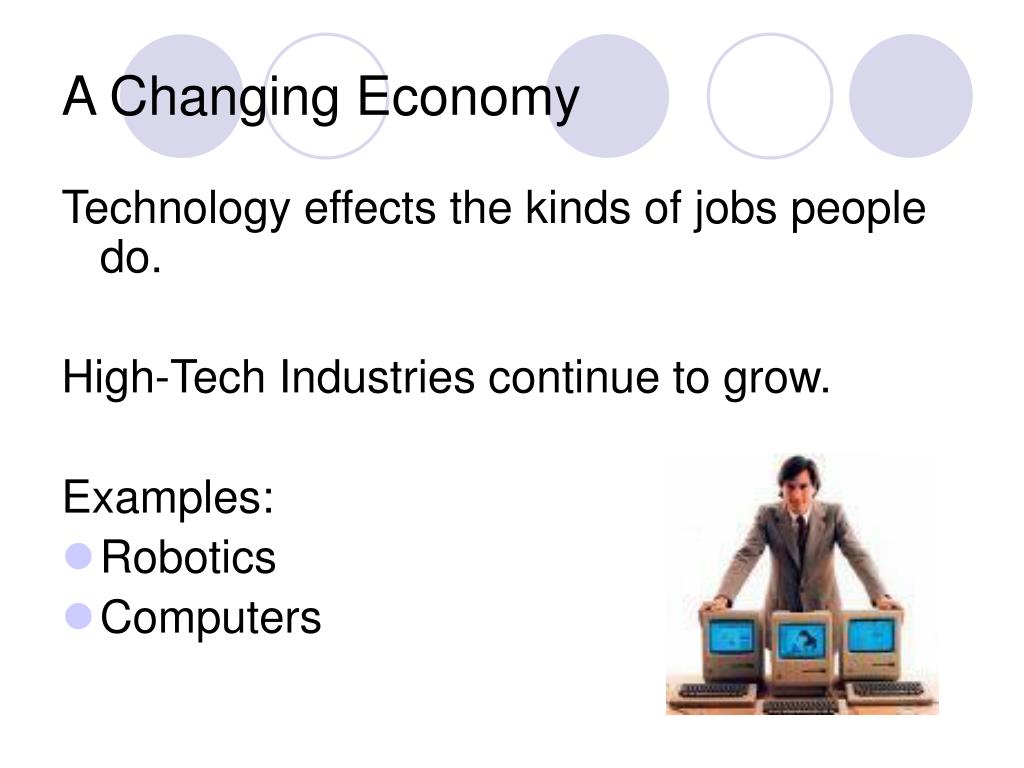 A Changing Economy

Technology effects the kinds of jobs people do.

High-Tech Industries continue to grow.

Examples:
- Robotics
- Computers